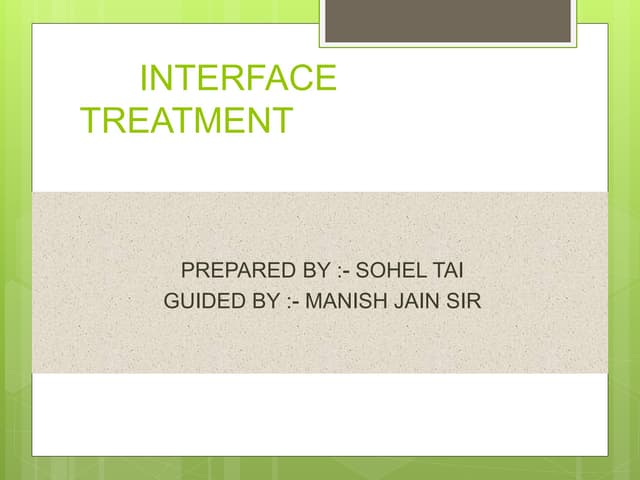 INTERFACE TREATMENT

PREPARED BY :- SOHEL TAI
GUIDED BY :- MANISH JAIN SIR